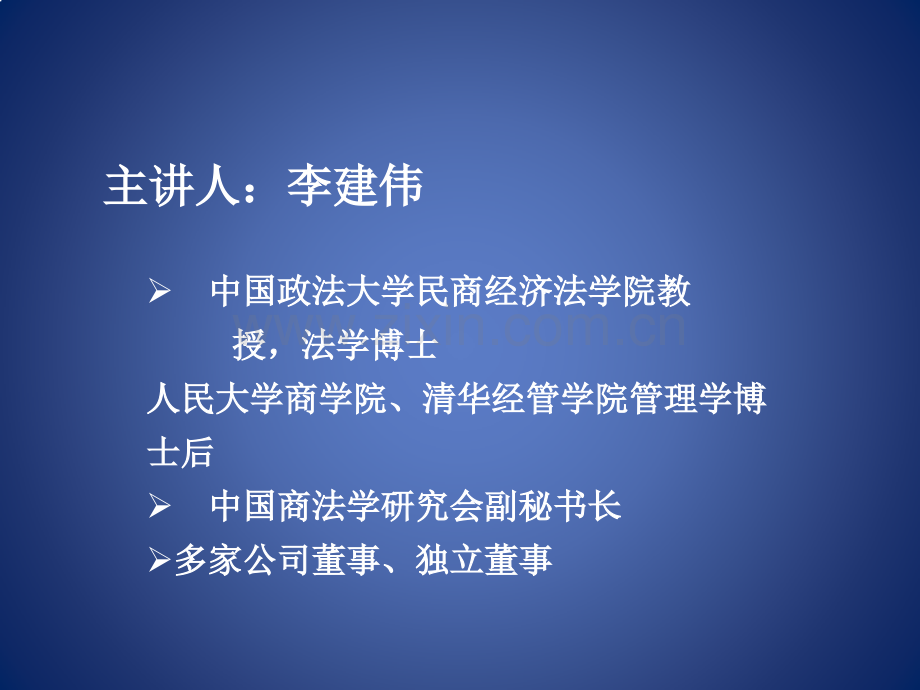 主讲人：李建伟

➢ 中国政法大学民商经济法学院教授，法学博士

人民大学商学院、清华经管学院管理学博士后

➢ 中国商法学研究会副秘书长

➢多家公司董事、独立董事

www.zixin.com.cn